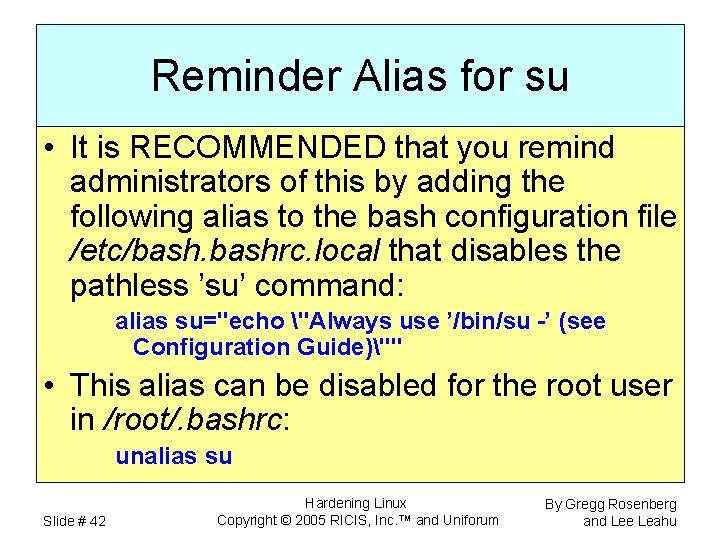 Reminder Alias for su

• It is RECOMMENDED that you remind administrators of this by adding the following alias to the bash configuration file /etc/bash.bashrc.local that disables the pathless ’su’ command:

alias su="echo \"Always use ’/bin/su -’ (see Configuration Guide)\""

• This alias can be disabled for the root user in /root/.bashrc:

unalias su

Slide # 42

Hardening Linux
Copyright © 2005 RICIS, Inc.™ and Uniforum

By Gregg Rosenberg
and Lee Leahu